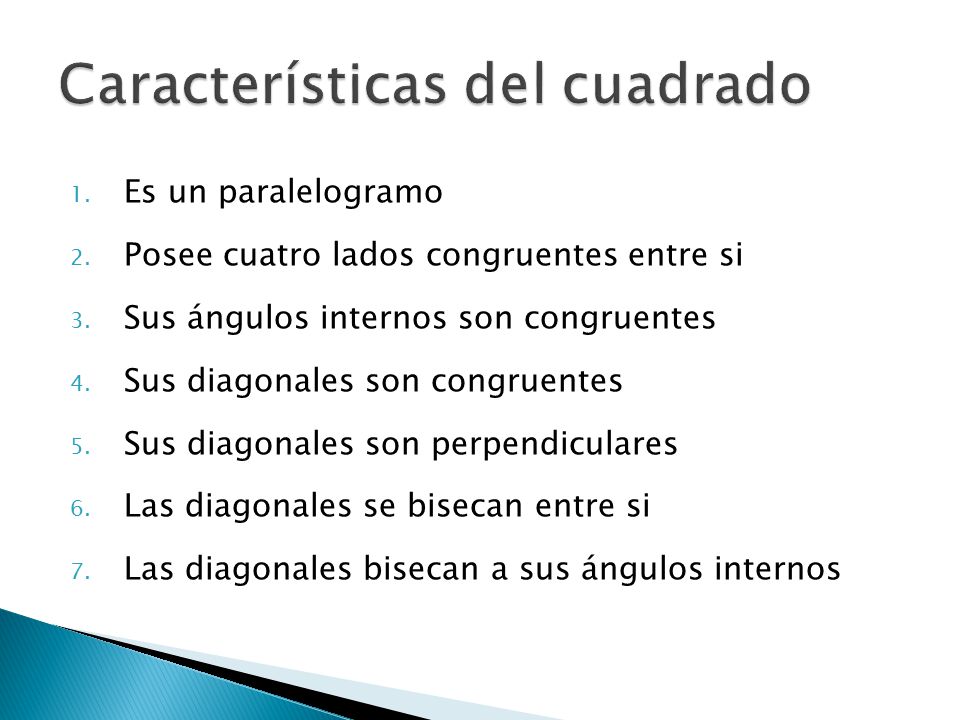 Características del cuadrado

1. Es un paralelogramo
2. Posee cuatro lados congruentes entre si
3. Sus ángulos internos son congruentes
4. Sus diagonales son congruentes
5. Sus diagonales son perpendiculares
6. Las diagonales se bisecan entre si
7. Las diagonales bisecan a sus ángulos internos